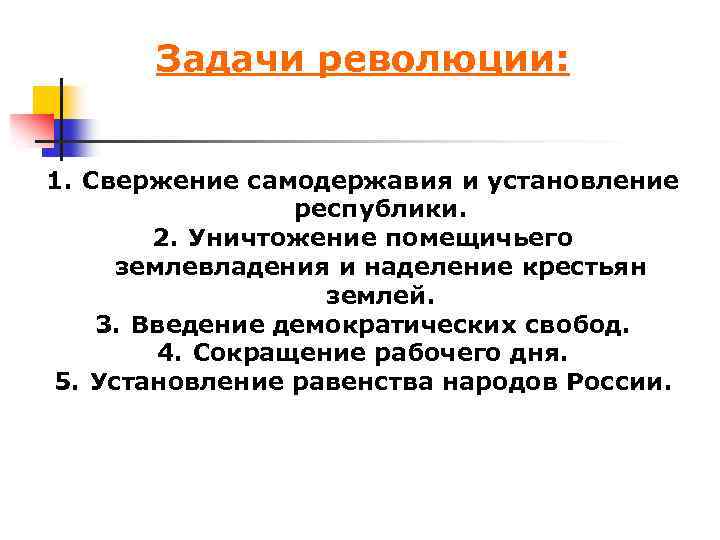 Задачи революции:

1. Свержение самодержавия и установление республики.
2. Уничтожение помещичьего землевладения и наделение крестьян землей.
3. Введение демократических свобод.
4. Сокращение рабочего дня.
5. Установление равенства народов России.